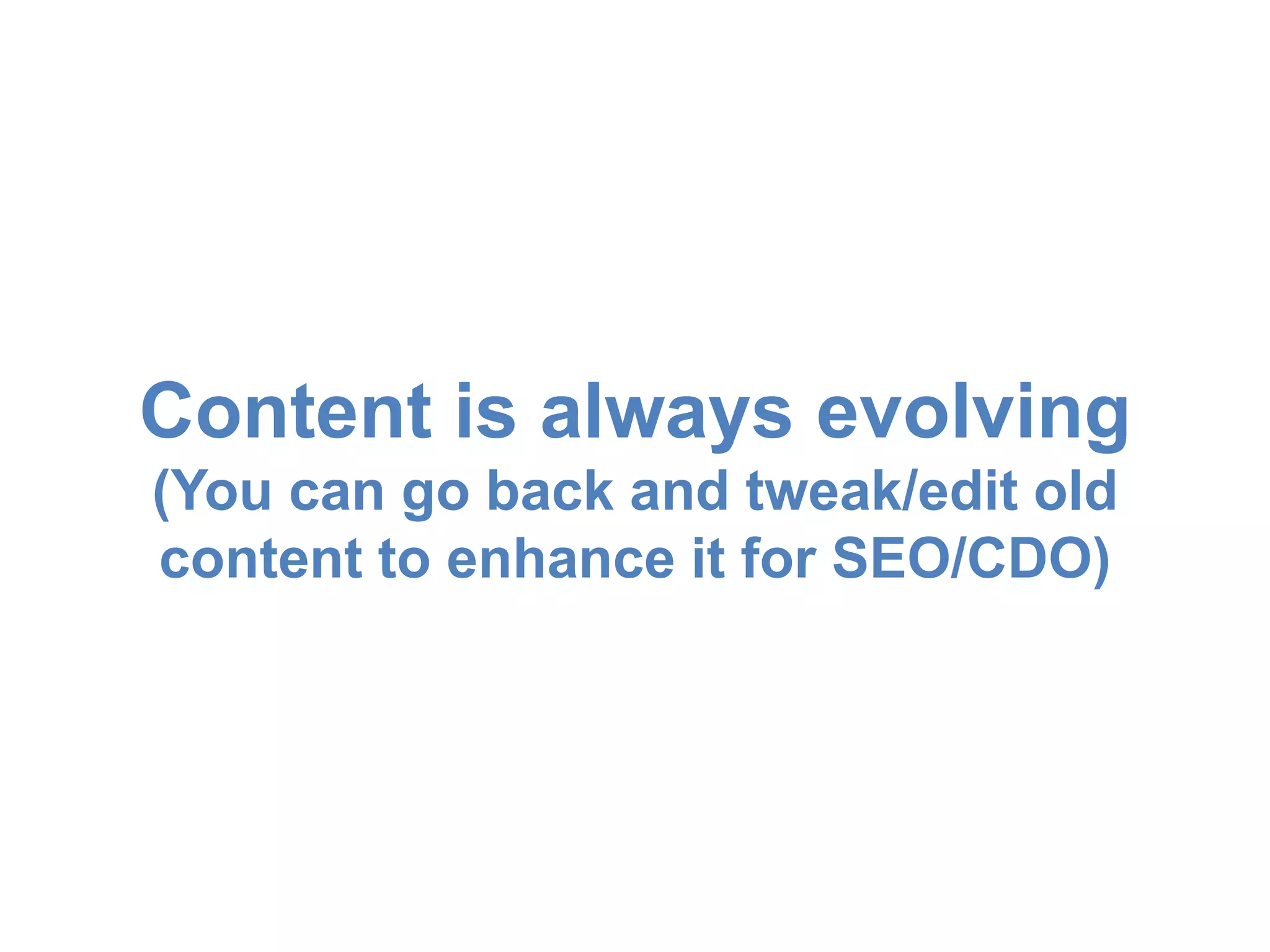 Content is always evolving
(You can go back and tweak/edit old content to enhance it for SEO/CDO)